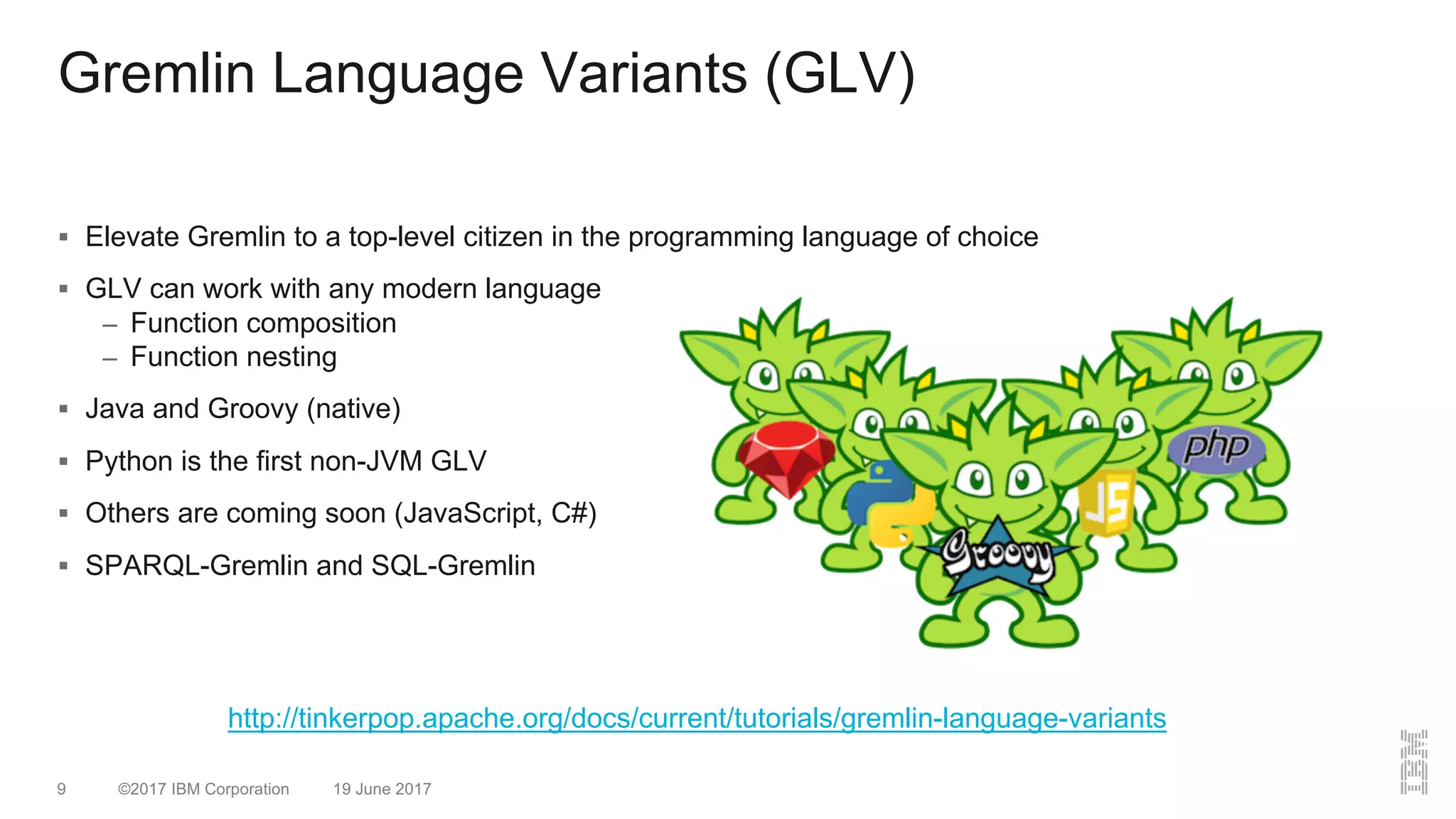 Gremlin Language Variants (GLV)

▪ Elevate Gremlin to a top-level citizen in the programming language of choice

▪ GLV can work with any modern language
– Function composition
– Function nesting

▪ Java and Groovy (native)

▪ Python is the first non-JVM GLV

▪ Others are coming soon (JavaScript, C#)

▪ SPARQL-Gremlin and SQL-Gremlin

php

JS

Groovy

http://tinkerpop.apache.org/docs/current/tutorials/gremlin-language-variants

9 ©2017 IBM Corporation 19 June 2017

IBM